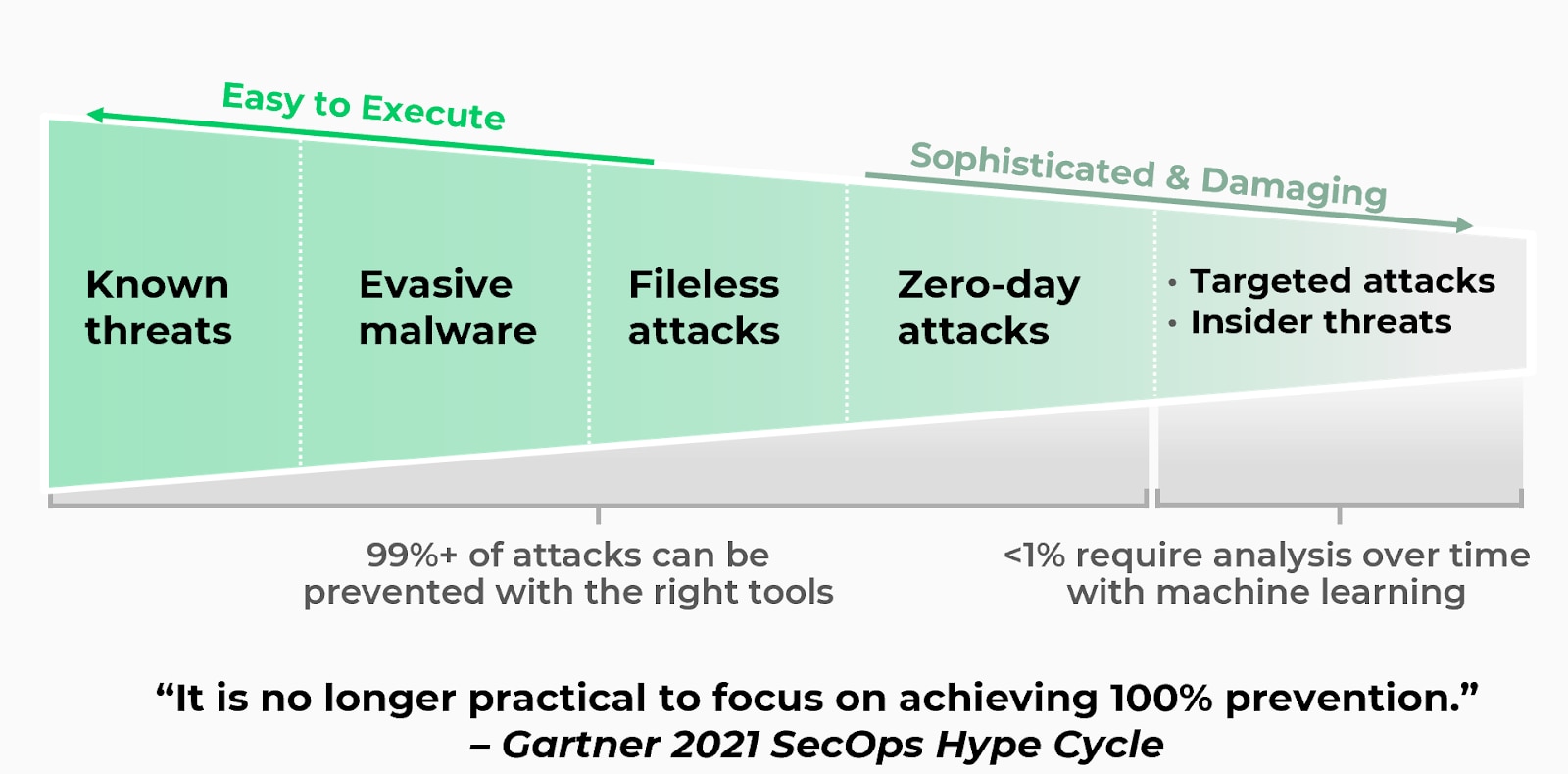 Easy to Execute

Sophisticated & Damaging

Known threats

Evasive malware

Fileless attacks

Zero-day attacks

• Targeted attacks
• Insider threats

99%+ of attacks can be prevented with the right tools

<1% require analysis over time with machine learning

“It is no longer practical to focus on achieving 100% prevention.”
– Gartner 2021 SecOps Hype Cycle